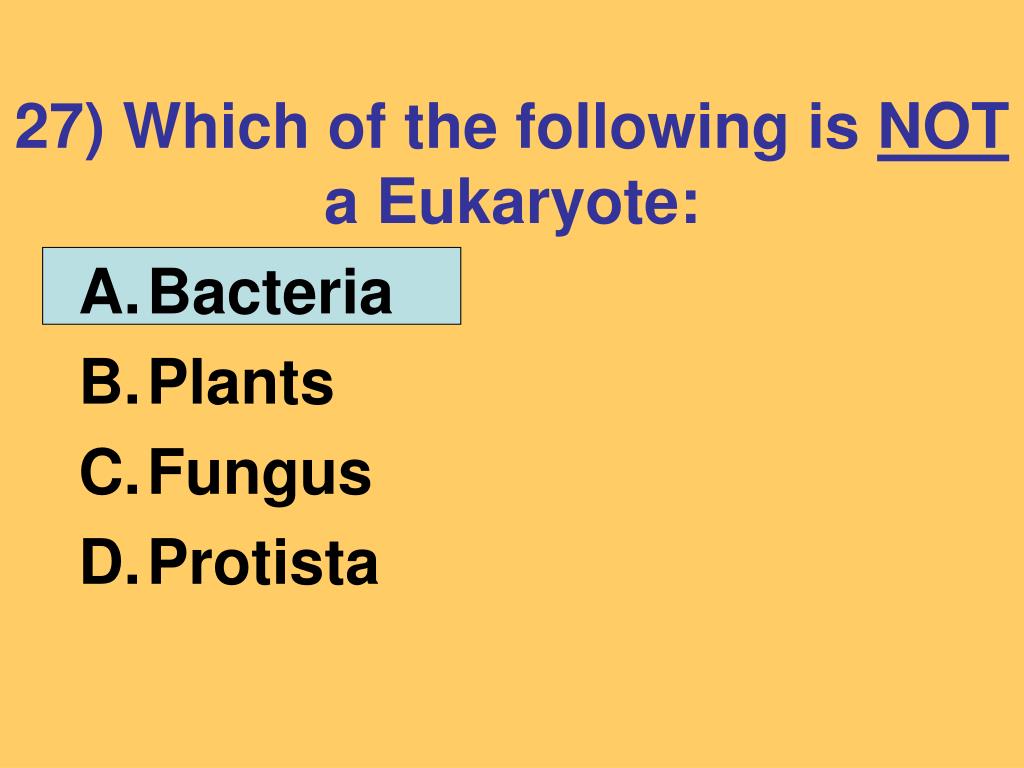 27) Which of the following is NOT a Eukaryote:

A. Bacteria
B. Plants
C. Fungus
D. Protista